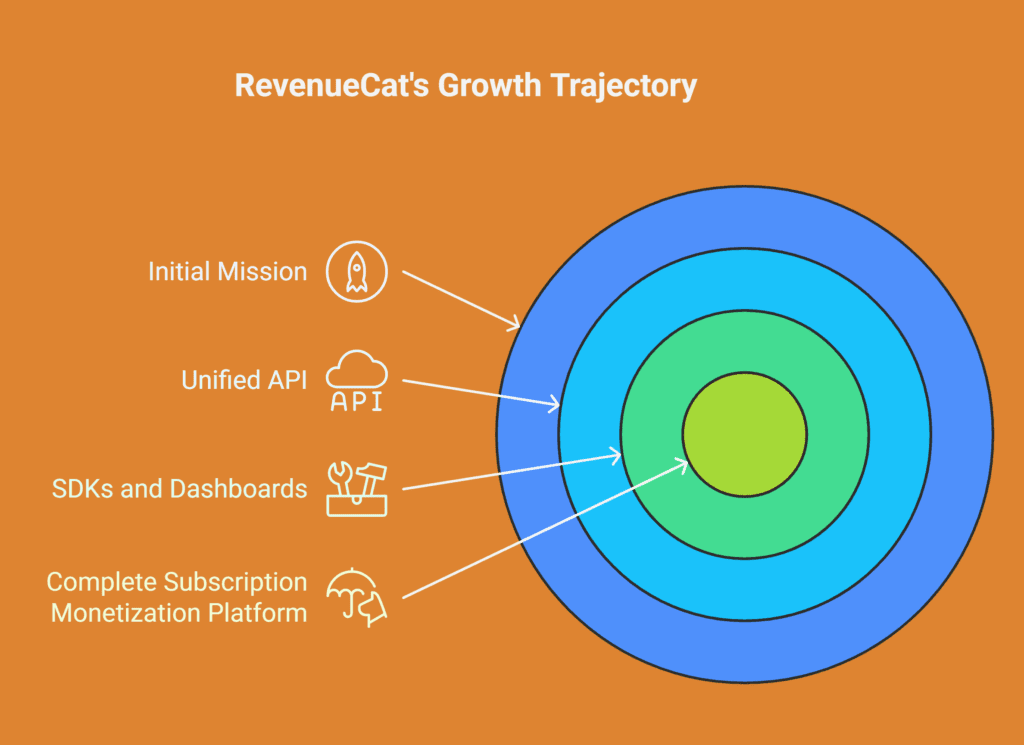 RevenueCat's Growth Trajectory

Initial Mission

Unified API

API

SDKs and Dashboards

Complete Subscription Monetization Platform